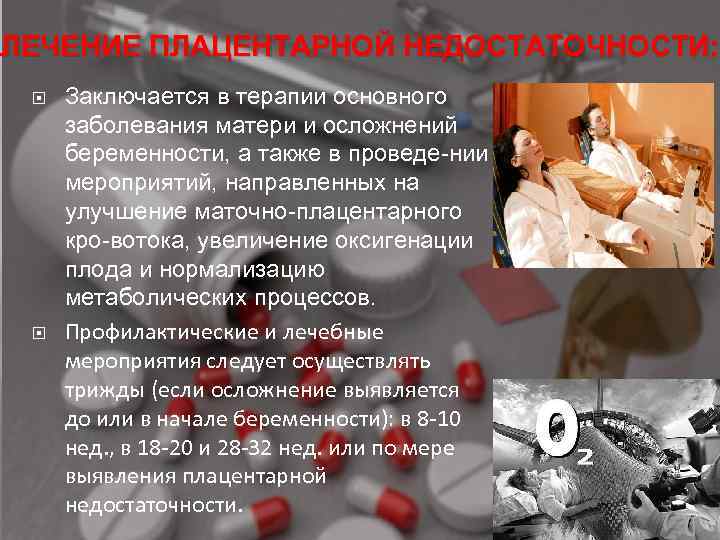 ЛЕЧЕНИЕ ПЛАЦЕНТАРНОЙ НЕДОСТАТОЧНОСТИ:

Заключается в терапии основного заболевания матери и осложнений беременности, а также в проведе-нии мероприятий, направленных на улучшение маточно-плацентарного кро-вотока, увеличение оксигенации плода и нормализацию метаболических процессов.

Профилактические и лечебные мероприятия следует осуществлять трижды (если осложнение выявляется до или в начале беременности): в 8-10 нед., в 18-20 и 28-32 нед. или по мере выявления плацентарной недостаточности.

$O_2$